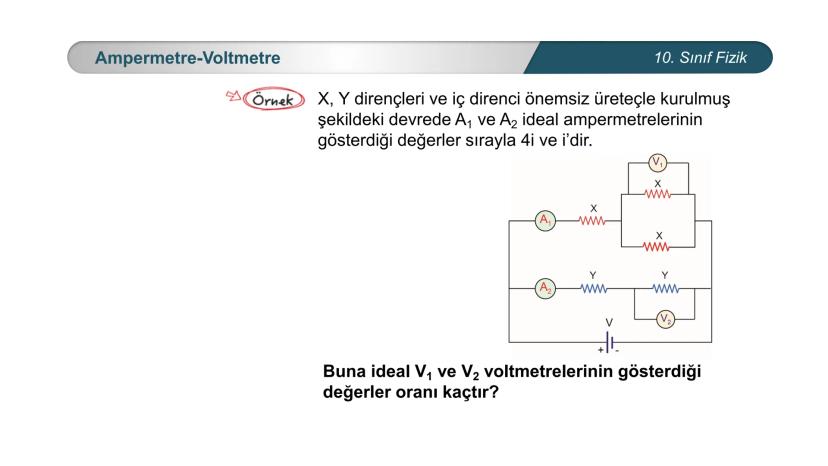 Ampermetre-Voltmetre

10. Sınıf Fizik

Örnek

X, Y dirençleri ve iç direnci önemsiz üreteçle kurulmuş şekildeki devrede $A_1$ ve $A_2$ ideal ampermetrelerinin gösterdiği değerler sırayla 4i ve i'dir.

$V_1$
X
$A_1$
X
X
$A_2$
Y
Y
$V_2$
V
+
-

Buna ideal $V_1$ ve $V_2$ voltmetrelerinin gösterdiği değerler oranı kaçtır?